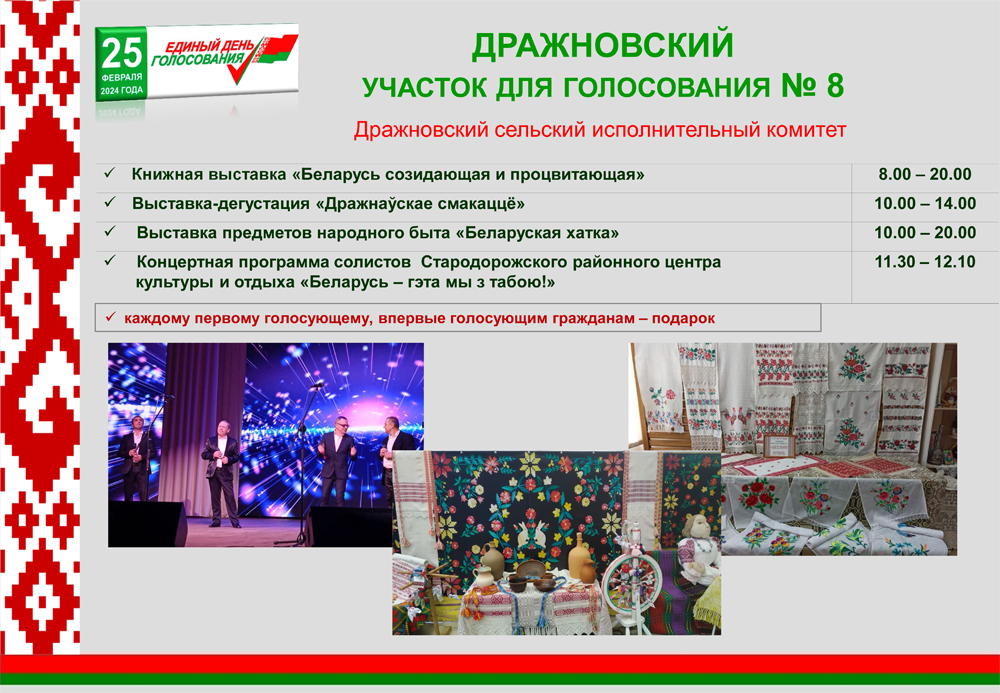 25 ФЕВРАЛЯ 2024 ГОДА
ЕДИНЫЙ ДЕНЬ ГОЛОСОВАНИЯ

ДРАЖНОВСКИЙ
УЧАСТОК ДЛЯ ГОЛОСОВАНИЯ № 8

Дражновский сельский исполнительный комитет

| | |
|---|---|
| ✓ Книжная выставка «Беларусь созидающая и процвитающая» | 8.00 – 20.00 |
| ✓ Выставка-дегустация «Дражнаўскае смакаццё» | 10.00 – 14.00 |
| ✓ Выставка предметов народного быта «Беларуская хатка» | 10.00 – 20.00 |
| ✓ Концертная программа солистов Стародорожского районного центра культуры и отдыха «Беларусь – гэта мы з табою!» | 11.30 – 12.10 |

✓ каждому первому голосующему, впервые голосующим гражданам – подарок